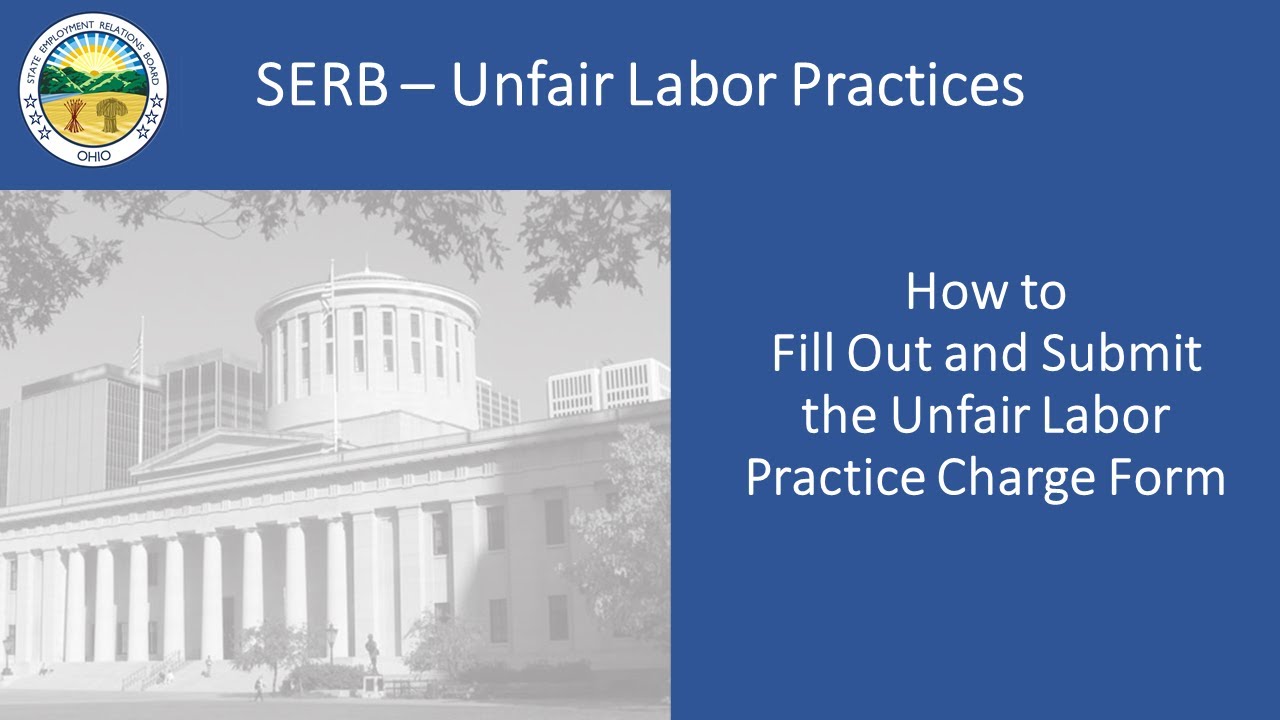 STATE EMPLOYMENT RELATIONS BOARD
OHIO

SERB – Unfair Labor Practices

How to
Fill Out and Submit
the Unfair Labor
Practice Charge Form